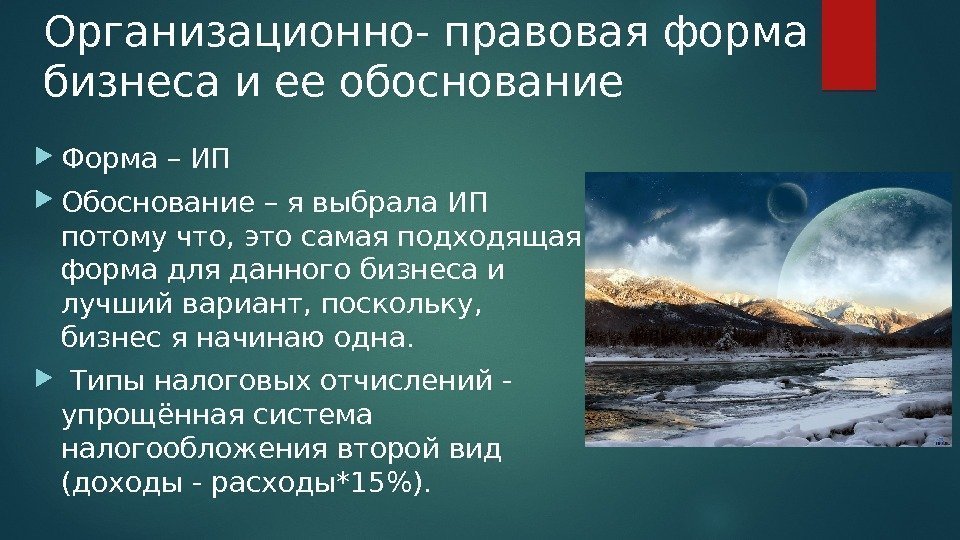 Организационно- правовая форма бизнеса и ее обоснование

Форма – ИП

Обоснование – я выбрала ИП потому что, это самая подходящая форма для данного бизнеса и лучший вариант, поскольку, бизнес я начинаю одна.

Типы налоговых отчислений - упрощённая система налогообложения второй вид (доходы - расходы*15%).